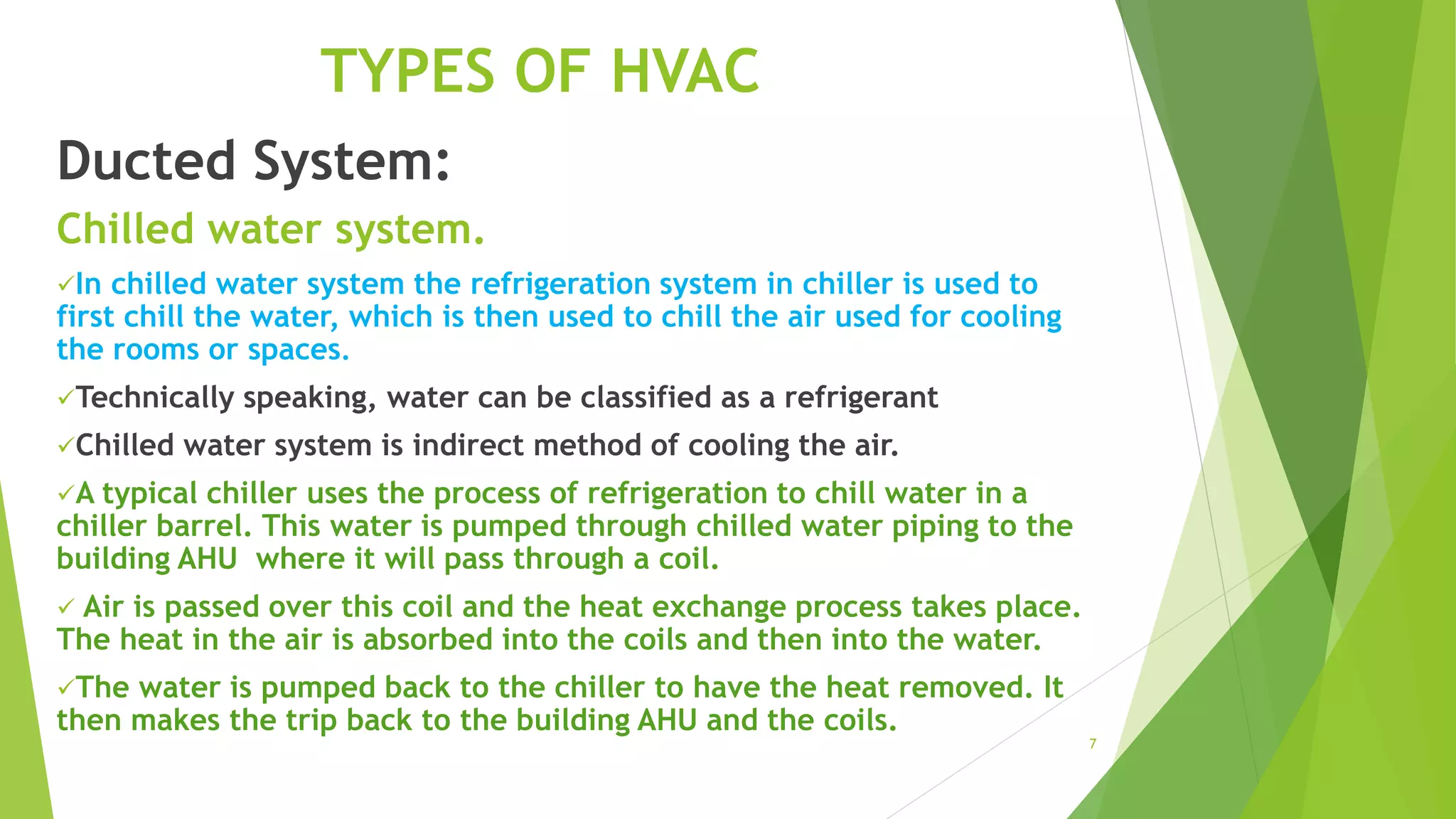 TYPES OF HVAC

Ducted System:

Chilled water system.

✓In chilled water system the refrigeration system in chiller is used to first chill the water, which is then used to chill the air used for cooling the rooms or spaces.

✓Technically speaking, water can be classified as a refrigerant

✓Chilled water system is indirect method of cooling the air.

✓A typical chiller uses the process of refrigeration to chill water in a chiller barrel. This water is pumped through chilled water piping to the building AHU where it will pass through a coil.

✓ Air is passed over this coil and the heat exchange process takes place. The heat in the air is absorbed into the coils and then into the water.

✓The water is pumped back to the chiller to have the heat removed. It then makes the trip back to the building AHU and the coils.

7